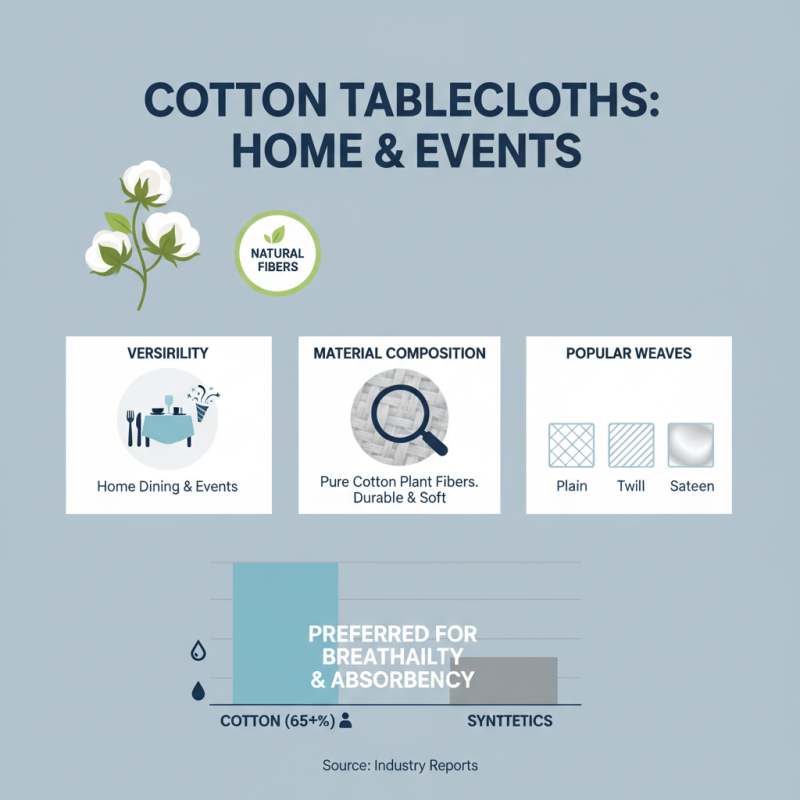 COTTON TABLECLOTHS: HOME & EVENTS

NATURAL FIBERS

VERSIRILITY

Home Dining & Events

MATERIAL COMPOSITION

Pure Cotton Plant Fibers. Durable & Soft

POPULAR WEAVES

Plain

Twill

Sateen

PREFERRED FOR BREATHAILTY & ABSORBENCY

COTTON (65+%)

SYNTTETICS

Source: Industry Reports